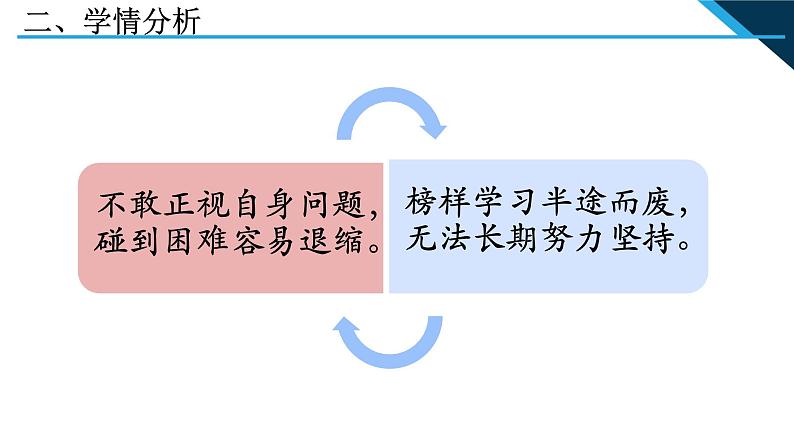 二、学情分析

不敢正视自身问题，碰到困难容易退缩。

榜样学习半途而废，无法长期努力坚持。